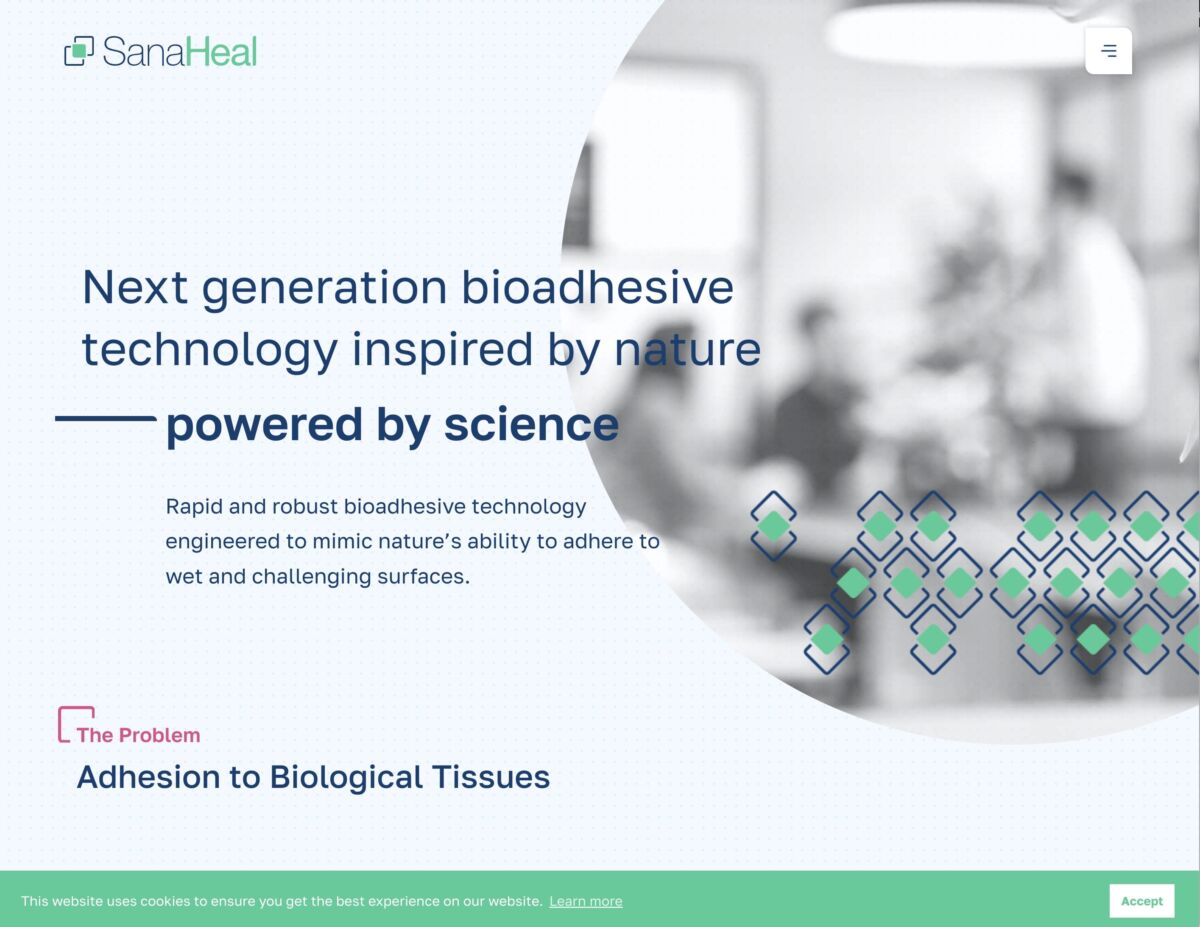 SanaHeal

Next generation bioadhesive technology inspired by nature

powered by science

Rapid and robust bioadhesive technology engineered to mimic nature's ability to adhere to wet and challenging surfaces.

The Problem

Adhesion to Biological Tissues

This website uses cookies to ensure you get the best experience on our website. Learn more

Accept